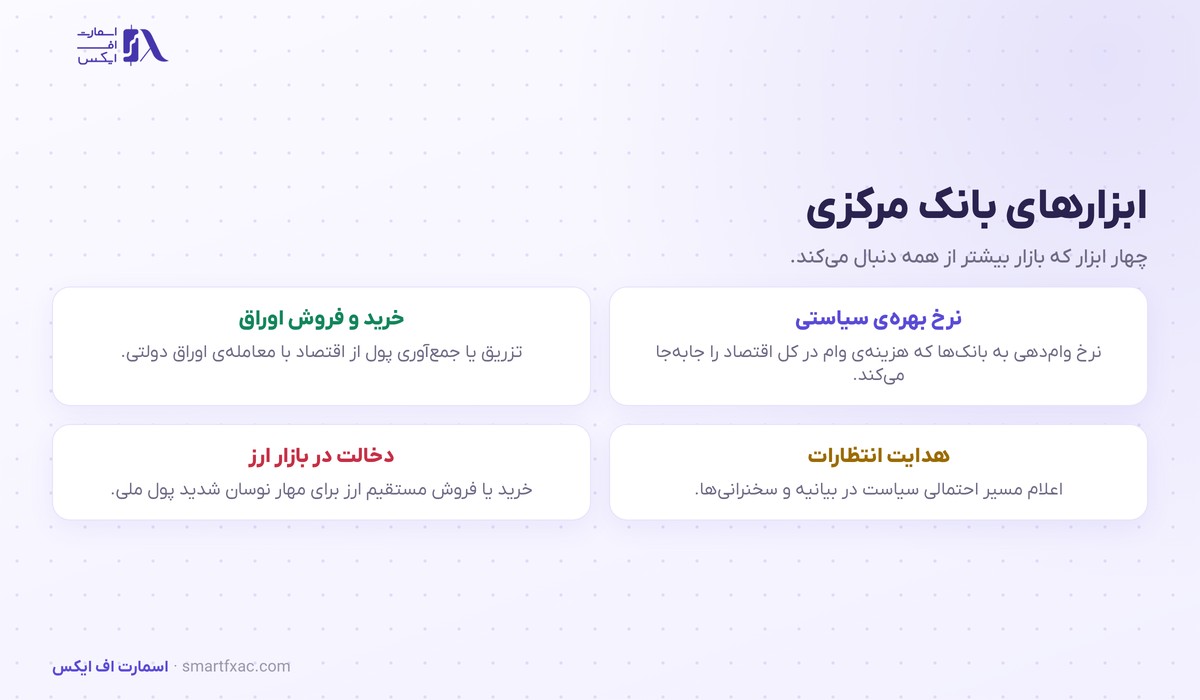 اسمارت
اف
ایکس

ابزارهای بانک مرکزی

چهار ابزار که بازار بیشتر از همه دنبال می‌کند.

نرخ بهره‌ی سیاستی

نرخ وام‌دهی به بانک‌ها که هزینه‌ی وام در کل اقتصاد را جابه‌جا می‌کند.

خرید و فروش اوراق

تزریق یا جمع‌آوری پول از اقتصاد با معامله‌ی اوراق دولتی.

هدایت انتظارات

اعلام مسیر احتمالی سیاست در بیانیه و سخنرانی‌ها.

دخالت در بازار ارز

خرید یا فروش مستقیم ارز برای مهار نوسان شدید پول ملی.

اسمارت اف ایکس · smartfxac.com